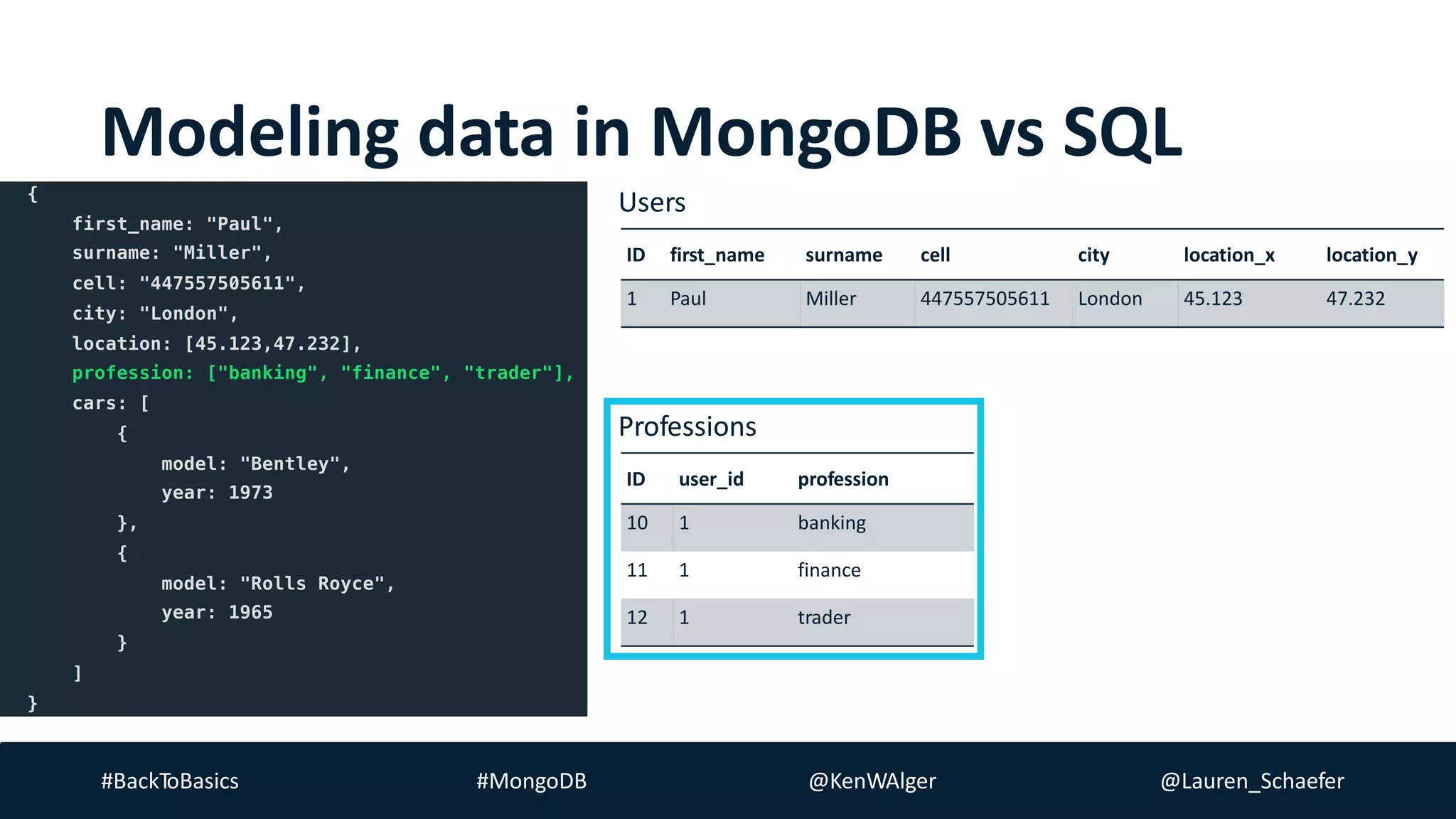 Modeling data in MongoDB vs SQL

{
first_name: "Paul",
surname: "Miller",
cell: "447557505611",
city: "London",
location: [45.123,47.232],
profession: ["banking", "finance", "trader"],
cars: [
{
model: "Bentley",
year: 1973
},
{
model: "Rolls Royce",
year: 1965
}
]
}

Users

| ID | first_name | surname | cell | city | location_x | location_y |
|---|---|---|---|---|---|---|
| 1 | Paul | Miller | 447557505611 | London | 45.123 | 47.232 |

Professions

| ID | user_id | profession |
|---|---|---|
| 10 | 1 | banking |
| 11 | 1 | finance |
| 12 | 1 | trader |

#BackToBasics #MongoDB @KenWAlger @Lauren_Schaefer